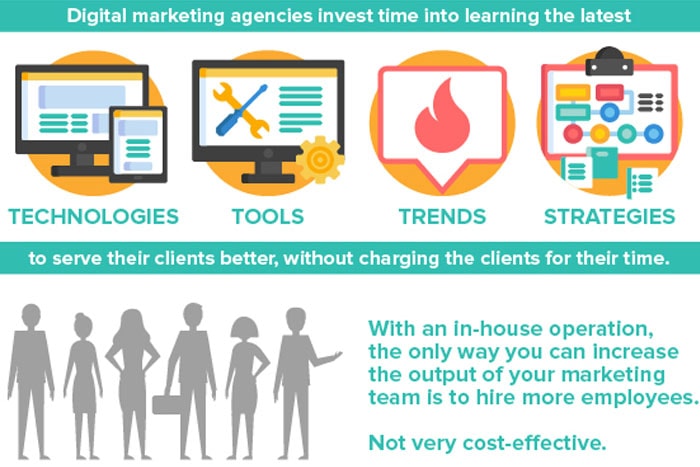 Digital marketing agencies invest time into learning the latest

TECHNOLOGIES

TOOLS

TRENDS

STRATEGIES

to serve their clients better, without charging the clients for their time.

With an in-house operation, the only way you can increase the output of your marketing team is to hire more employees.

Not very cost-effective.